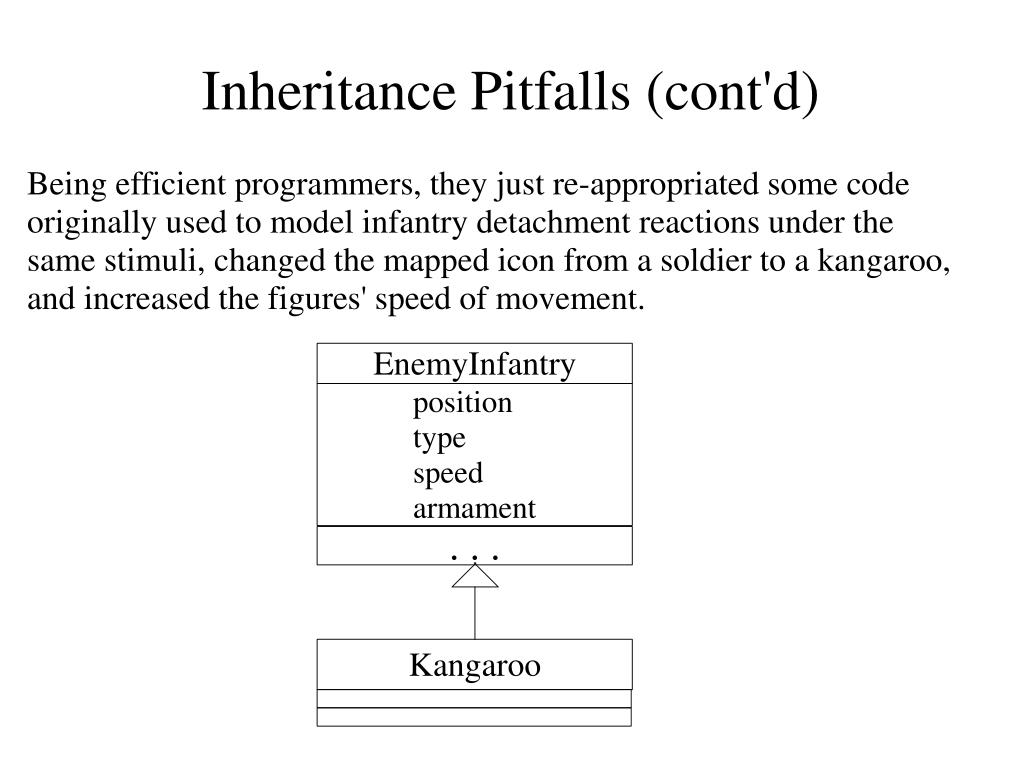 Inheritance Pitfalls (cont'd)

Being efficient programmers, they just re-appropriated some code originally used to model infantry detachment reactions under the same stimuli, changed the mapped icon from a soldier to a kangaroo, and increased the figures' speed of movement.

EnemyInfantry
position
type
speed
armament
. . .

Kangaroo